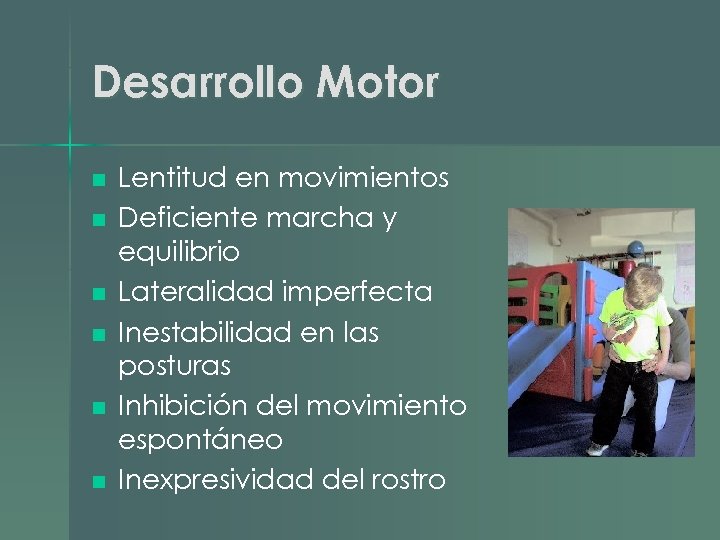 Desarrollo Motor

- Lentitud en movimientos
- Deficiente marcha y equilibrio
- Lateralidad imperfecta
- Inestabilidad en las posturas
- Inhibición del movimiento espontáneo
- Inexpresividad del rostro